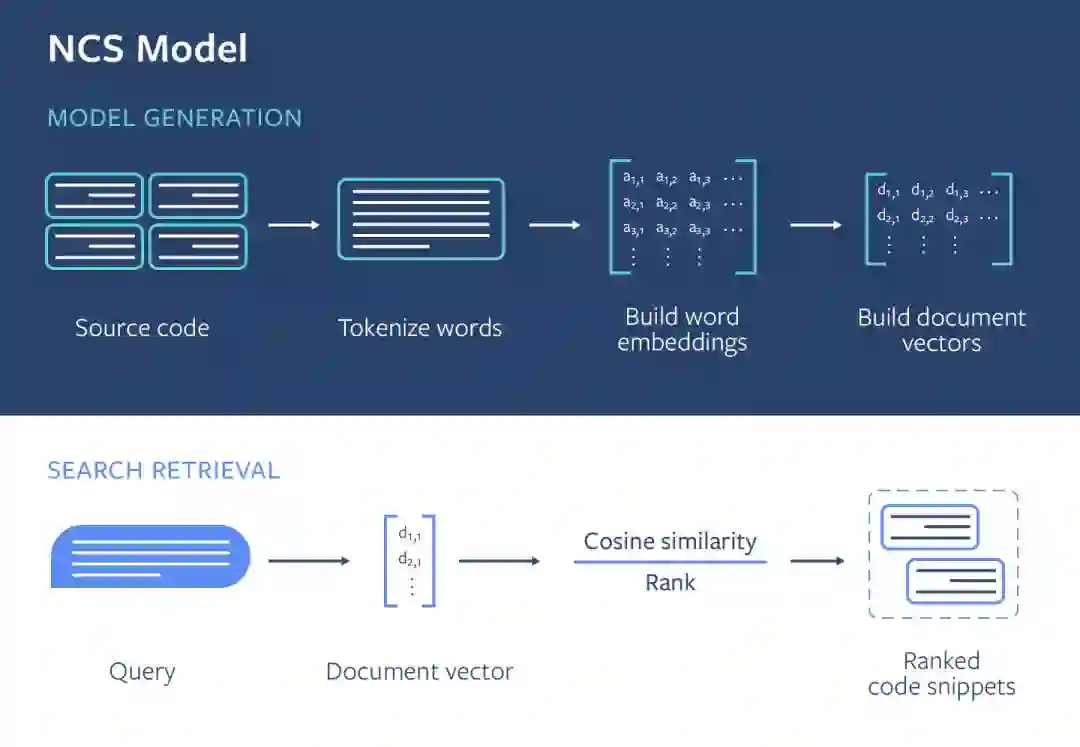 NCS Model

MODEL GENERATION

$\begin{bmatrix} a_{1,1} & a_{1,2} & a_{1,3} & \cdots \\ a_{2,1} & a_{2,2} & a_{2,3} & \cdots \\ a_{3,1} & a_{3,2} & a_{3,3} & \cdots \\ \vdots & \vdots & \vdots & \end{bmatrix}$

$\begin{bmatrix} d_{1,1} & d_{1,2} & d_{1,3} & \cdots \\ d_{2,1} & d_{2,2} & d_{2,3} & \cdots \\ \vdots & \vdots & \vdots & \end{bmatrix}$

Source code

Tokenize words

Build word embeddings

Build document vectors

SEARCH RETRIEVAL

$\begin{bmatrix} d_{1,1} \\ d_{2,1} \\ \vdots \end{bmatrix}$

Cosine similarity

Rank

Query

Document vector

Ranked code snippets